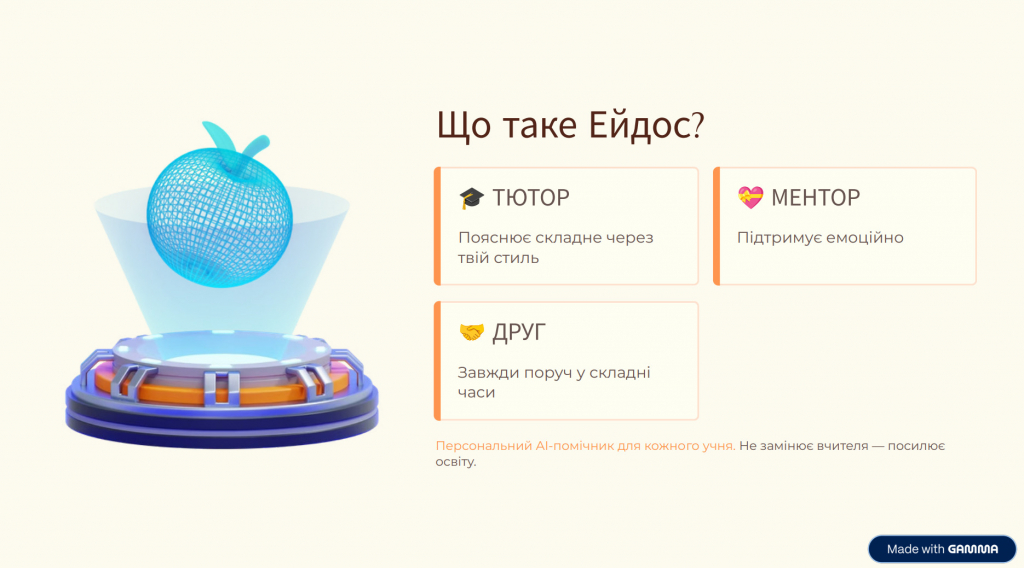 Що таке Ейдос?

🎓 ТЮТОР

Пояснює складне через твій стиль

💝 МЕНТОР

Підтримує емоційно

🤝 ДРУГ

Завжди поруч у складні часи

Персональний AI-помічник для кожного учня. Не замінює вчителя — посилює освіту.

Made with GAMMA